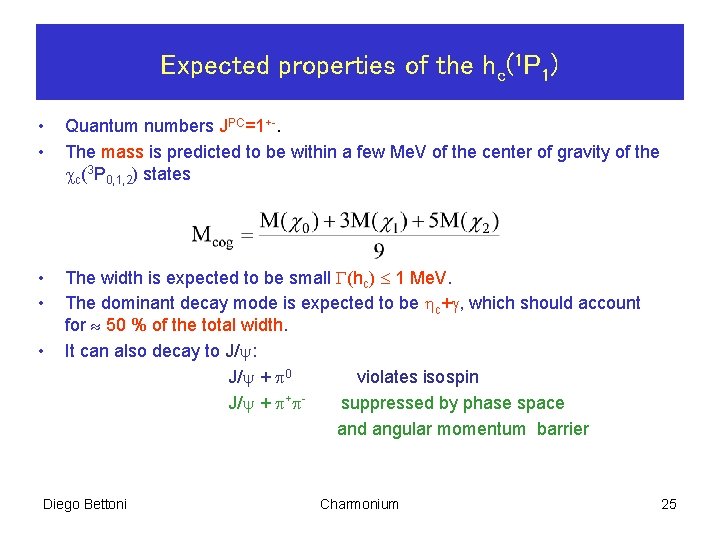 Expected properties of the $h_c(^1P_1)$

• Quantum numbers $J^{PC}=1^{+-}$.

• The mass is predicted to be within a few MeV of the center of gravity of the $\chi_c(^3P_{0,1,2})$ states

$M_{cog} = \frac{M(\chi_0) + 3M(\chi_1) + 5M(\chi_2)}{9}$

• The width is expected to be small $\Gamma(h_c) \leq 1$ MeV.

• The dominant decay mode is expected to be $\eta_c+\gamma$, which should account for $\approx$ 50 % of the total width.

• It can also decay to $J/\psi$:

$J/\psi + \pi^0$ violates isospin

$J/\psi + \pi^+\pi^-$ suppressed by phase space and angular momentum barrier

Diego Bettoni Charmonium 25